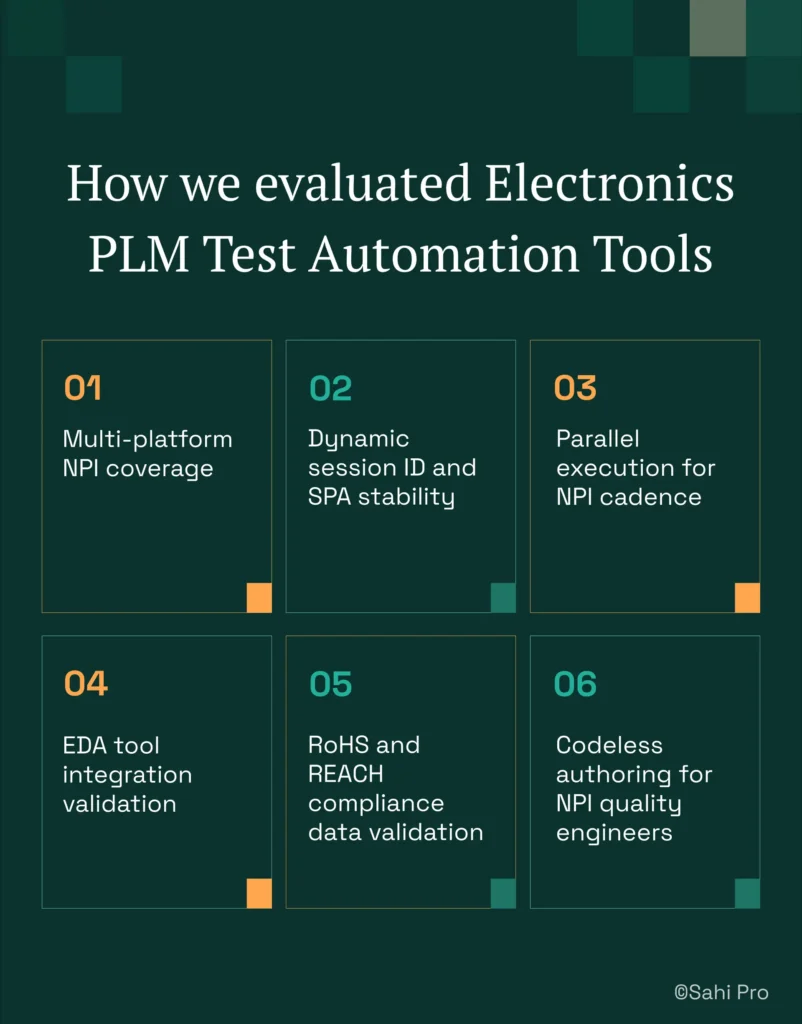 How we evaluated Electronics PLM Test Automation Tools

01
Multi-platform NPI coverage

02
Dynamic session ID and SPA stability

03
Parallel execution for NPI cadence

04
EDA tool integration validation

05
RoHS and REACH compliance data validation

06
Codeless authoring for NPI quality engineers

©Sahi Pro